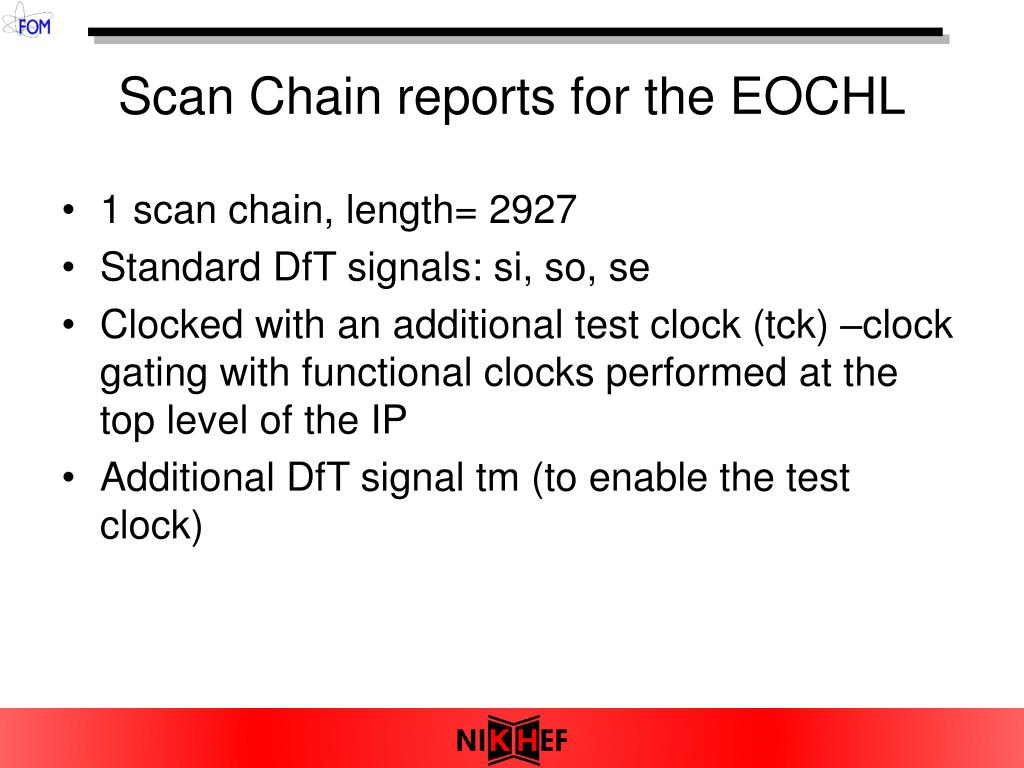 FOM

Scan Chain reports for the EOCHL

• 1 scan chain, length= 2927
• Standard DfT signals: si, so, se
• Clocked with an additional test clock (tck) –clock gating with functional clocks performed at the top level of the IP
• Additional DfT signal tm (to enable the test clock)

NIKHEF